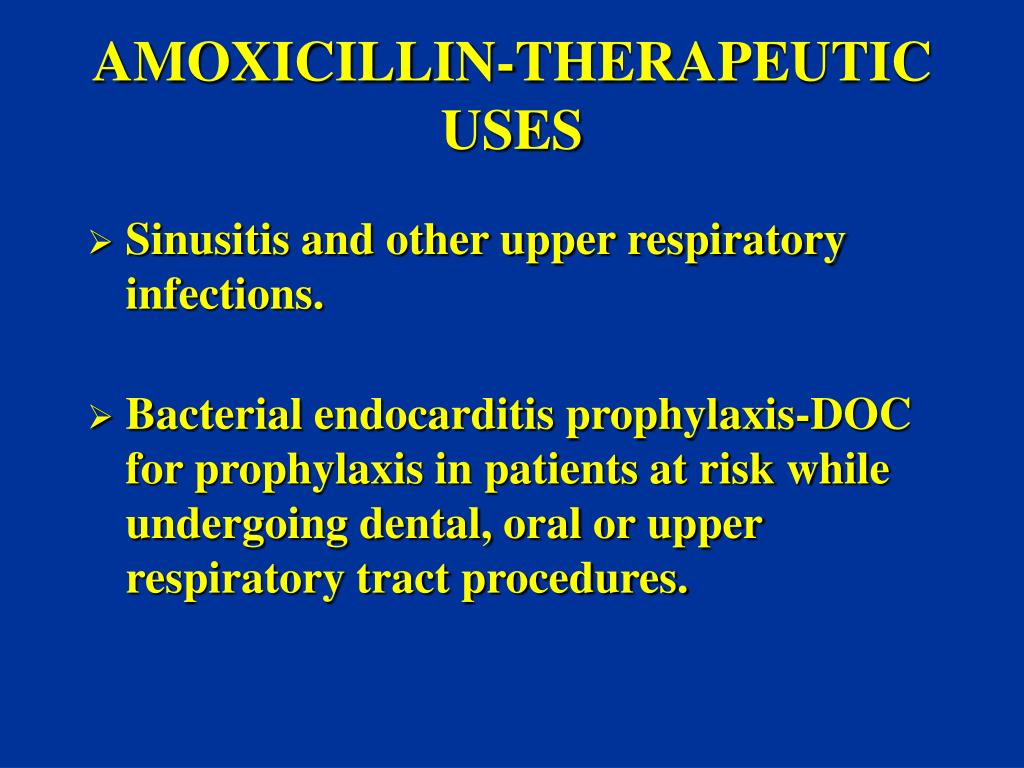 AMOXICILLIN-THERAPEUTIC USES

➢ Sinusitis and other upper respiratory infections.

➢ Bacterial endocarditis prophylaxis-DOC for prophylaxis in patients at risk while undergoing dental, oral or upper respiratory tract procedures.